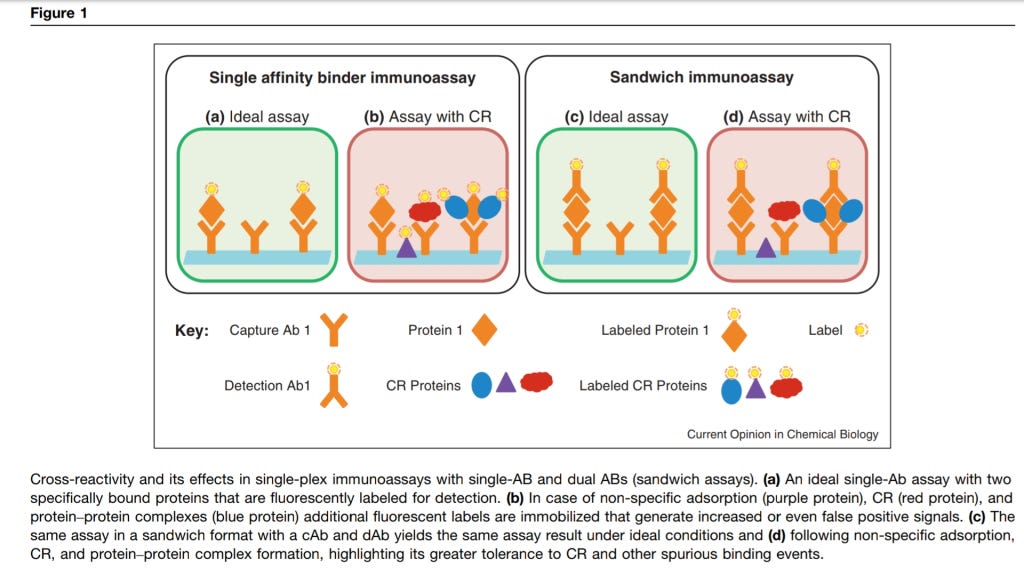 Figure 1

Single affinity binder immunoassay

(a) Ideal assay

(b) Assay with CR

Sandwich immunoassay

(c) Ideal assay

(d) Assay with CR

Key: Capture Ab 1

Protein 1

Labeled Protein 1

Label

Detection Ab1

CR Proteins

Labeled CR Proteins

Current Opinion in Chemical Biology

Cross-reactivity and its effects in single-plex immunoassays with single-AB and dual ABs (sandwich assays). (a) An ideal single-Ab assay with two specifically bound proteins that are fluorescently labeled for detection. (b) In case of non-specific adsorption (purple protein), CR (red protein), and protein–protein complexes (blue protein) additional fluorescent labels are immobilized that generate increased or even false positive signals. (c) The same assay in a sandwich format with a cAb and dAb yields the same assay result under ideal conditions and (d) following non-specific adsorption, CR, and protein–protein complex formation, highlighting its greater tolerance to CR and other spurious binding events.